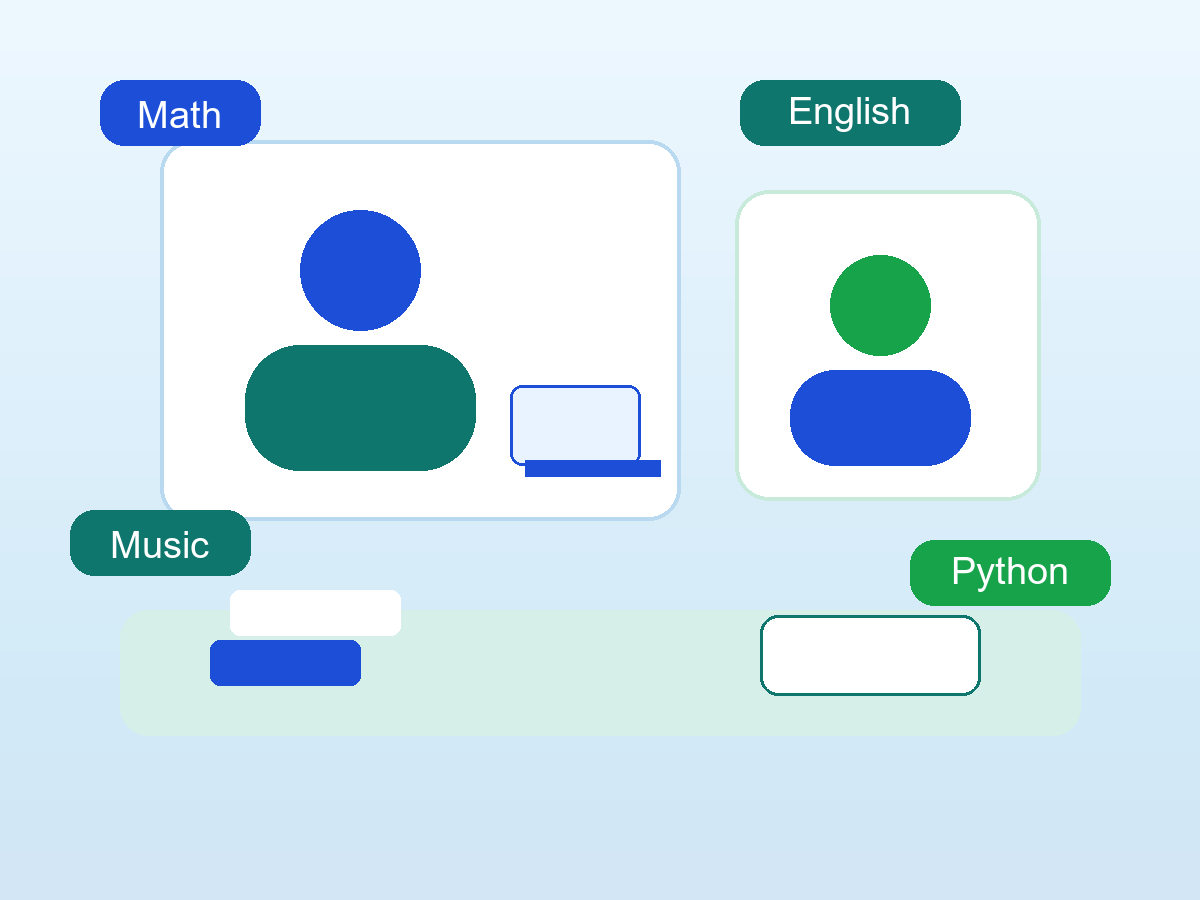 Math

English

Music

Python